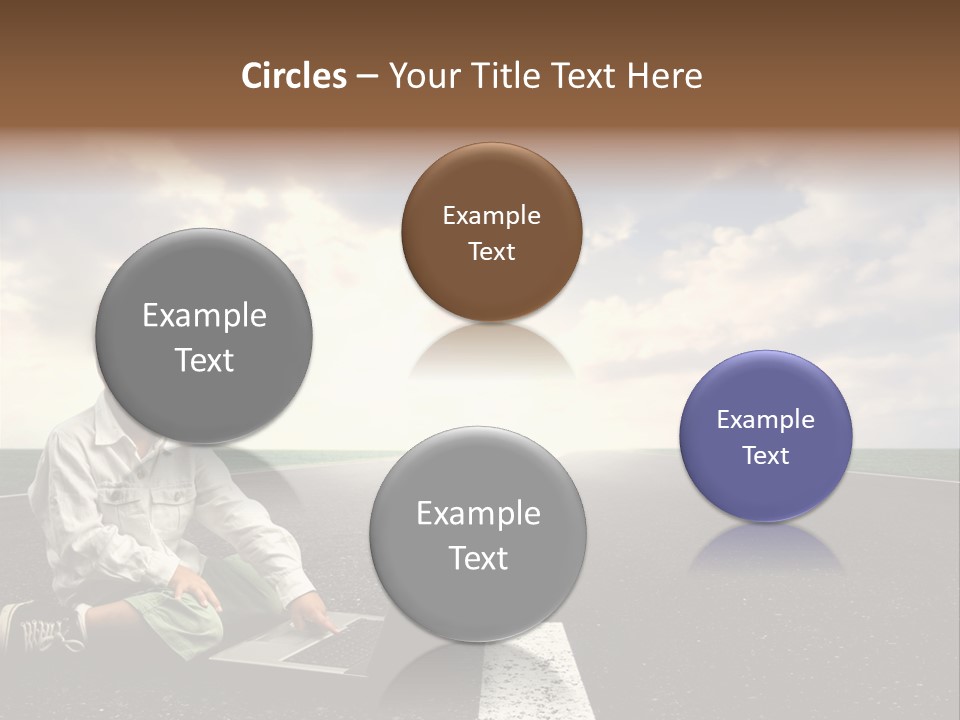 Circles – Your Title Text Here

Example Text

Example Text

Example Text

Example Text